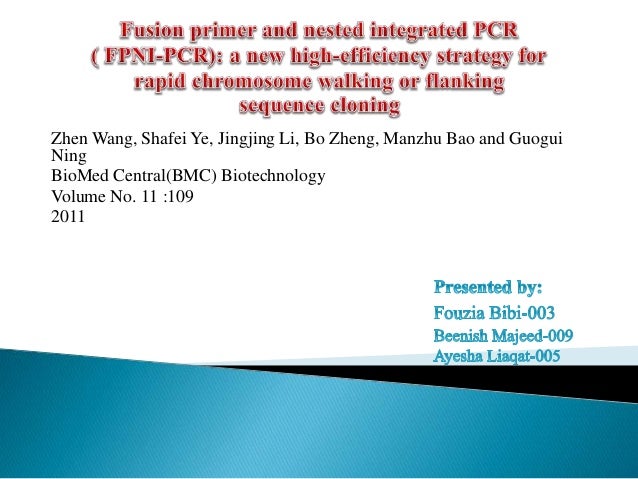 Fusion primer and nested integrated PCR ( FPNI-PCR): a new high-efficiency strategy for rapid chromosome walking or flanking sequence cloning

Zhen Wang, Shafei Ye, Jingjing Li, Bo Zheng, Manzhu Bao and Guogui Ning
BioMed Central(BMC) Biotechnology
Volume No. 11 :109
2011

Presented by:
Fouzia Bibi-003
Beenish Majeed-009
Ayesha Liaqat-005